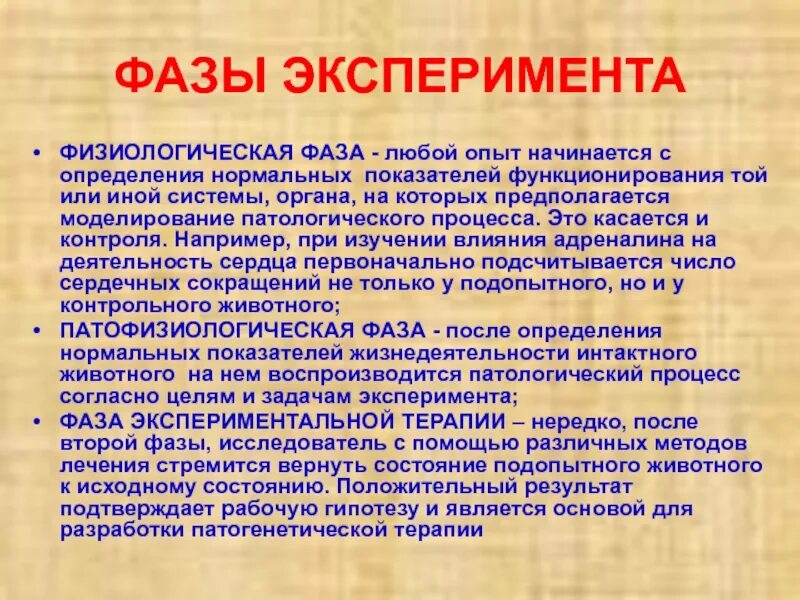 ФАЗЫ ЭКСПЕРИМЕНТА

• ФИЗИОЛОГИЧЕСКАЯ ФАЗА - любой опыт начинается с определения нормальных показателей функционирования той или иной системы, органа, на которых предполагается моделирование патологического процесса. Это касается и контроля. Например, при изучении влияния адреналина на деятельность сердца первоначально подсчитывается число сердечных сокращений не только у подопытного, но и у контрольного животного;

• ПАТОФИЗИОЛОГИЧЕСКАЯ ФАЗА - после определения нормальных показателей жизнедеятельности интактного животного на нем воспроизводится патологический процесс согласно целям и задачам эксперимента;

• ФАЗА ЭКСПЕРИМЕНТАЛЬНОЙ ТЕРАПИИ – нередко, после второй фазы, исследователь с помощью различных методов лечения стремится вернуть состояние подопытного животного к исходному состоянию. Положительный результат подтверждает рабочую гипотезу и является основой для разработки патогенетической терапии